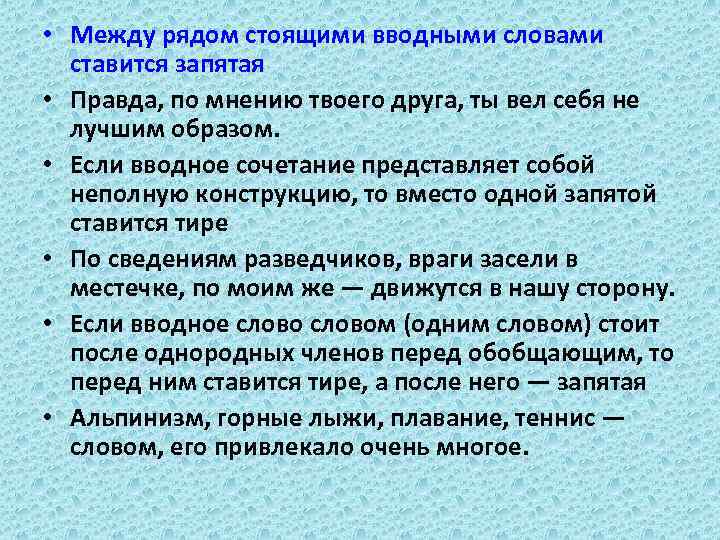 • Между рядом стоящими вводными словами ставится запятая
• Правда, по мнению твоего друга, ты вел себя не лучшим образом.
• Если вводное сочетание представляет собой неполную конструкцию, то вместо одной запятой ставится тире
• По сведениям разведчиков, враги засели в местечке, по моим же — движутся в нашу сторону.
• Если вводное слово словом (одним словом) стоит после однородных членов перед обобщающим, то перед ним ставится тире, а после него — запятая
• Альпинизм, горные лыжи, плавание, теннис — словом, его привлекало очень многое.